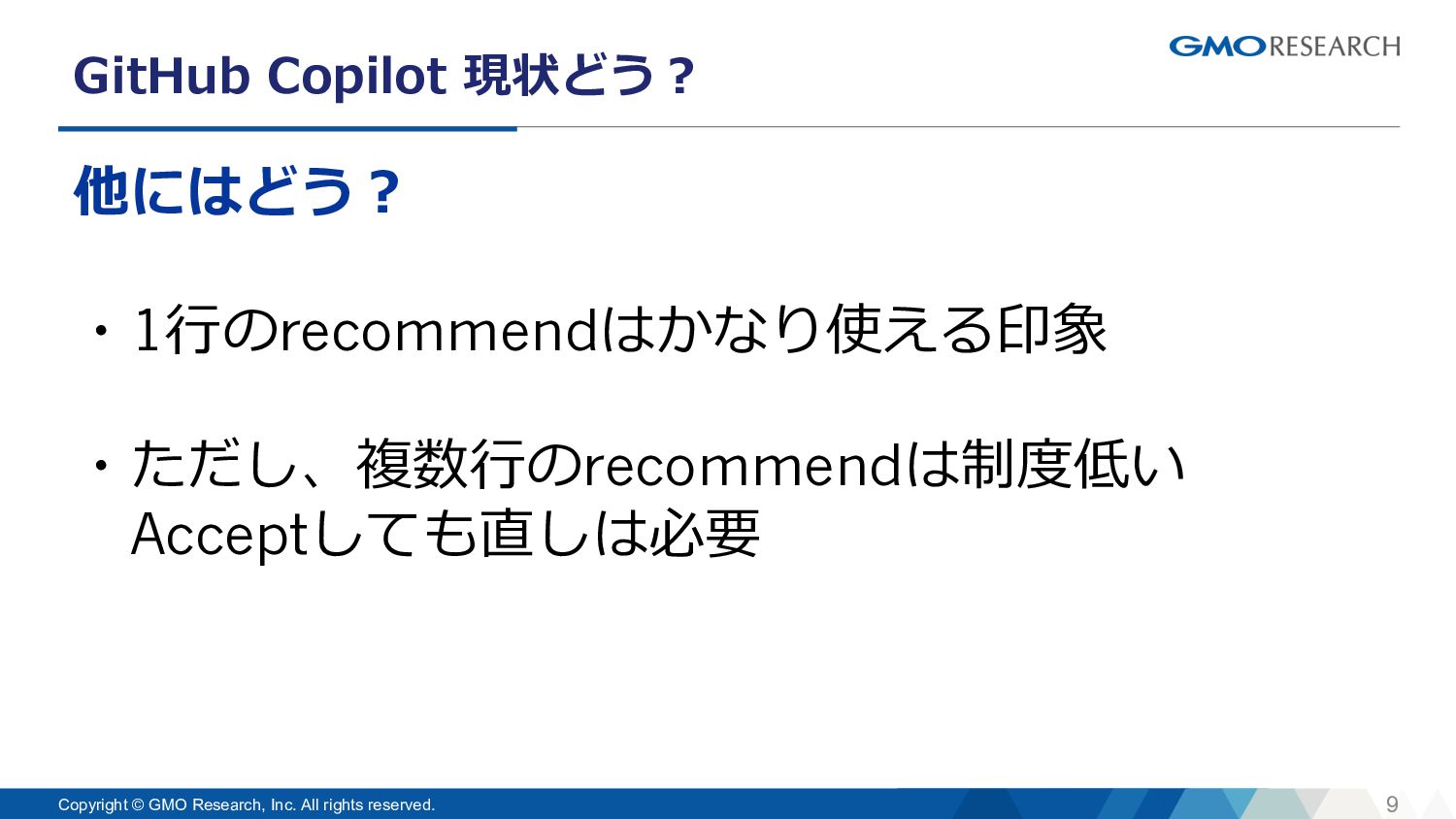 GitHub Copilot 現状どう？

GMO RESEARCH

他にはどう？

・1行のrecommendはかなり使える印象

・ただし、複数行のrecommendは制度低い
Acceptしても直しは必要

Copyright © GMO Research, Inc. All rights reserved.

9